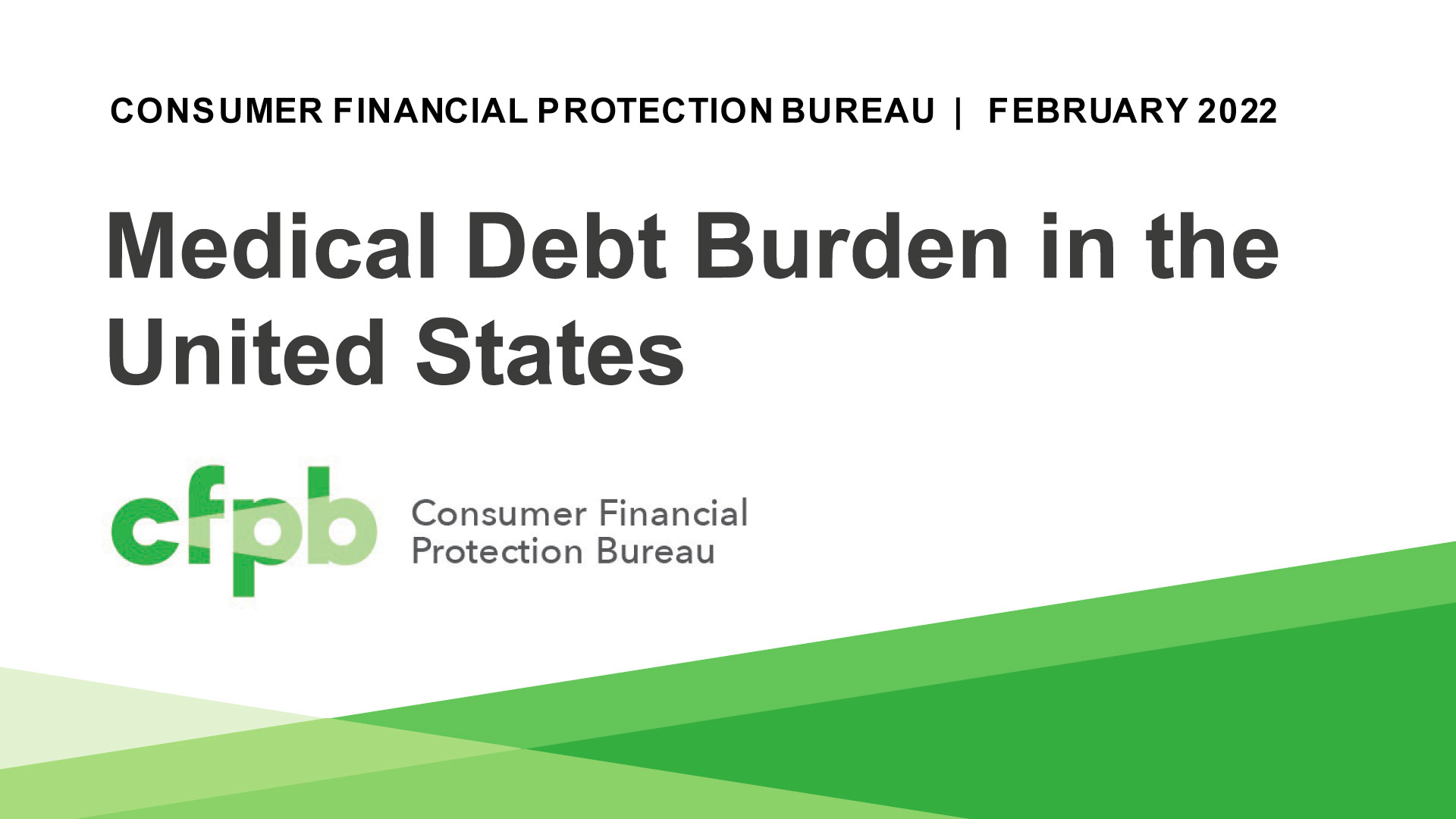 CONSUMER FINANCIAL PROTECTION BUREAU | FEBRUARY 2022

Medical Debt Burden in the United States

cfpb Consumer Financial Protection Bureau